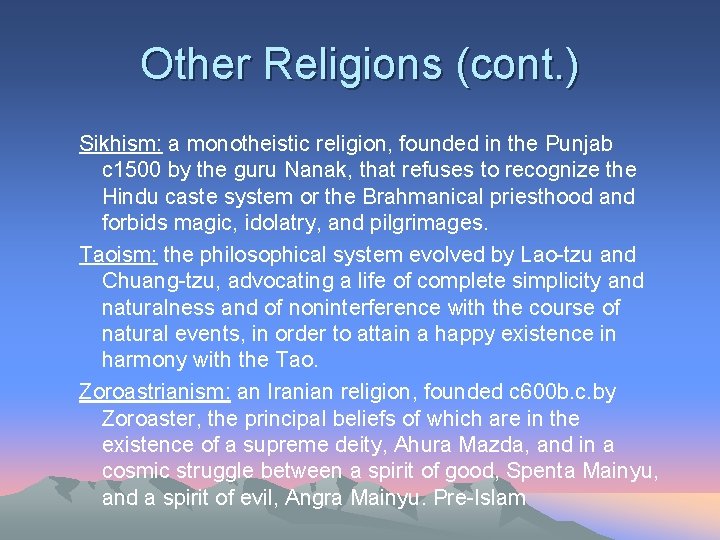 Other Religions (cont.)

Sikhism: a monotheistic religion, founded in the Punjab c1500 by the guru Nanak, that refuses to recognize the Hindu caste system or the Brahmanical priesthood and forbids magic, idolatry, and pilgrimages.

Taoism: the philosophical system evolved by Lao-tzu and Chuang-tzu, advocating a life of complete simplicity and naturalness and of noninterference with the course of natural events, in order to attain a happy existence in harmony with the Tao.

Zoroastrianism: an Iranian religion, founded c600b.c.by Zoroaster, the principal beliefs of which are in the existence of a supreme deity, Ahura Mazda, and in a cosmic struggle between a spirit of good, Spenta Mainyu, and a spirit of evil, Angra Mainyu. Pre-Islam